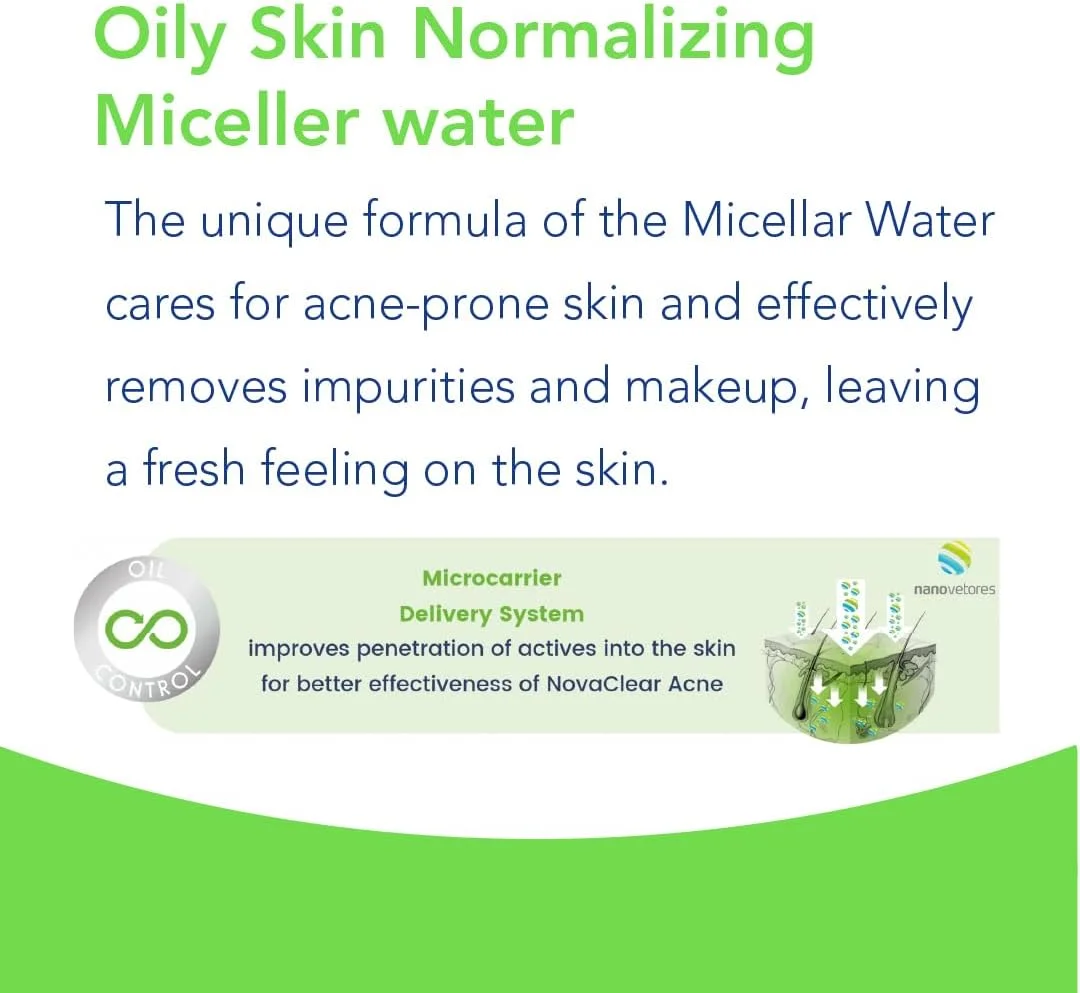 Oily Skin Normalizing Miceller water

The unique formula of the Micellar Water cares for acne-prone skin and effectively removes impurities and makeup, leaving a fresh feeling on the skin.

OIL CONTROL

Microcarrier Delivery System
improves penetration of actives into the skin for better effectiveness of NovaClear Acne

nanovetores